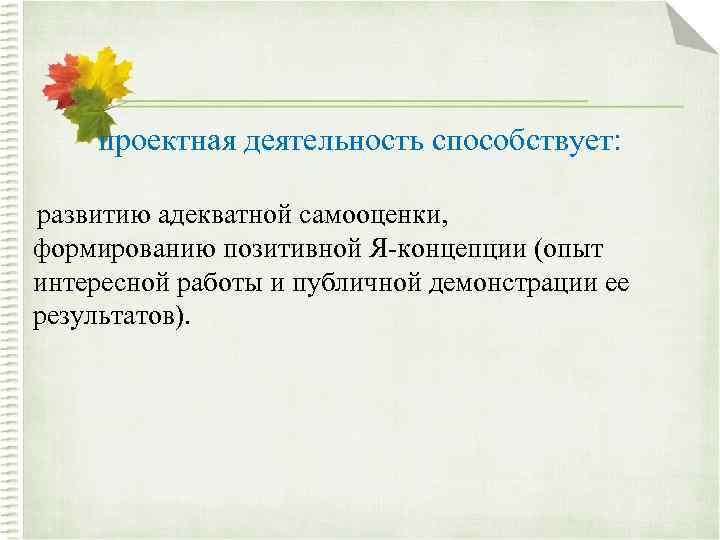 проектная деятельность способствует:

развитию адекватной самооценки, формированию позитивной Я-концепции (опыт интересной работы и публичной демонстрации ее результатов).